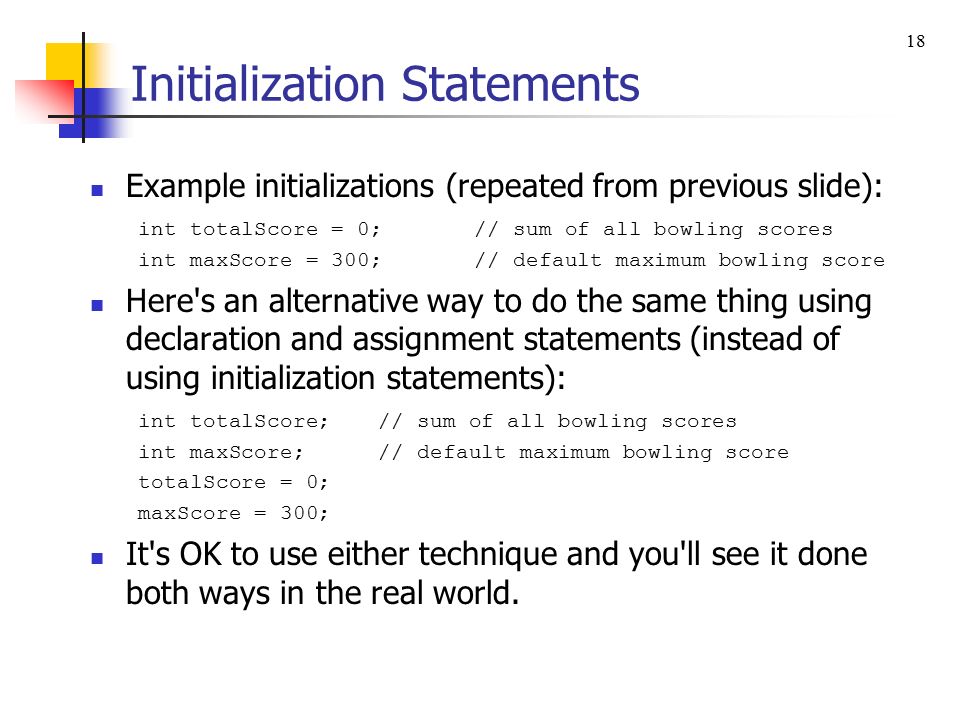 18

Initialization Statements

Example initializations (repeated from previous slide):

int totalScore = 0;       // sum of all bowling scores
int maxScore = 300;       // default maximum bowling score

Here's an alternative way to do the same thing using declaration and assignment statements (instead of using initialization statements):

int totalScore;    // sum of all bowling scores
int maxScore;      // default maximum bowling score
totalScore = 0;
maxScore = 300;

It's OK to use either technique and you'll see it done both ways in the real world.